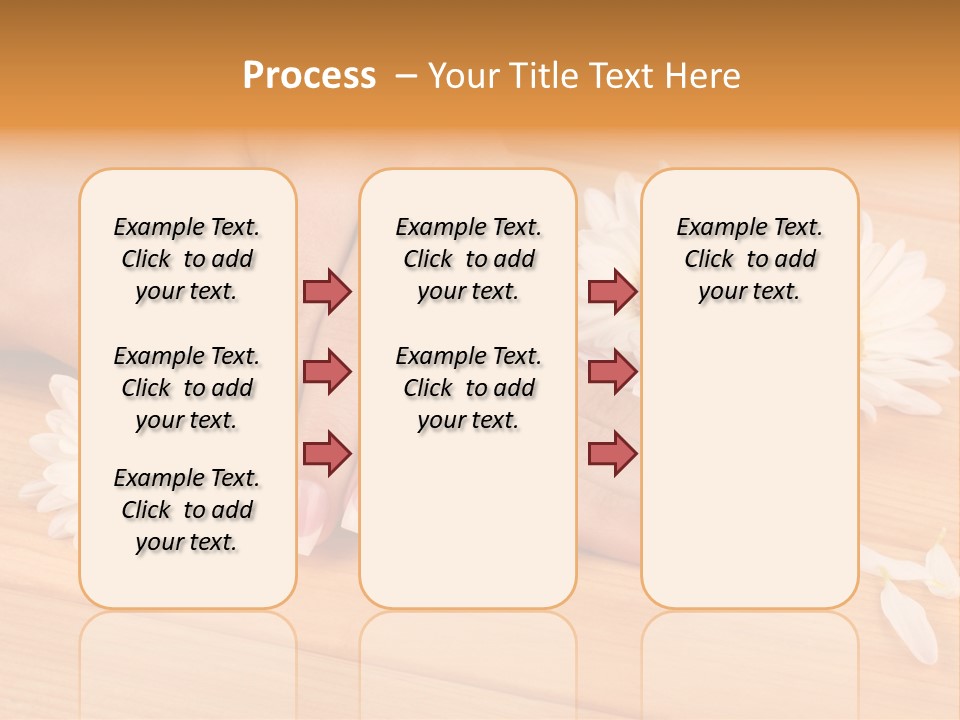 Process – Your Title Text Here

Example Text. Click to add your text.

Example Text. Click to add your text.

Example Text. Click to add your text.

Example Text. Click to add your text.

Example Text. Click to add your text.

Example Text. Click to add your text.